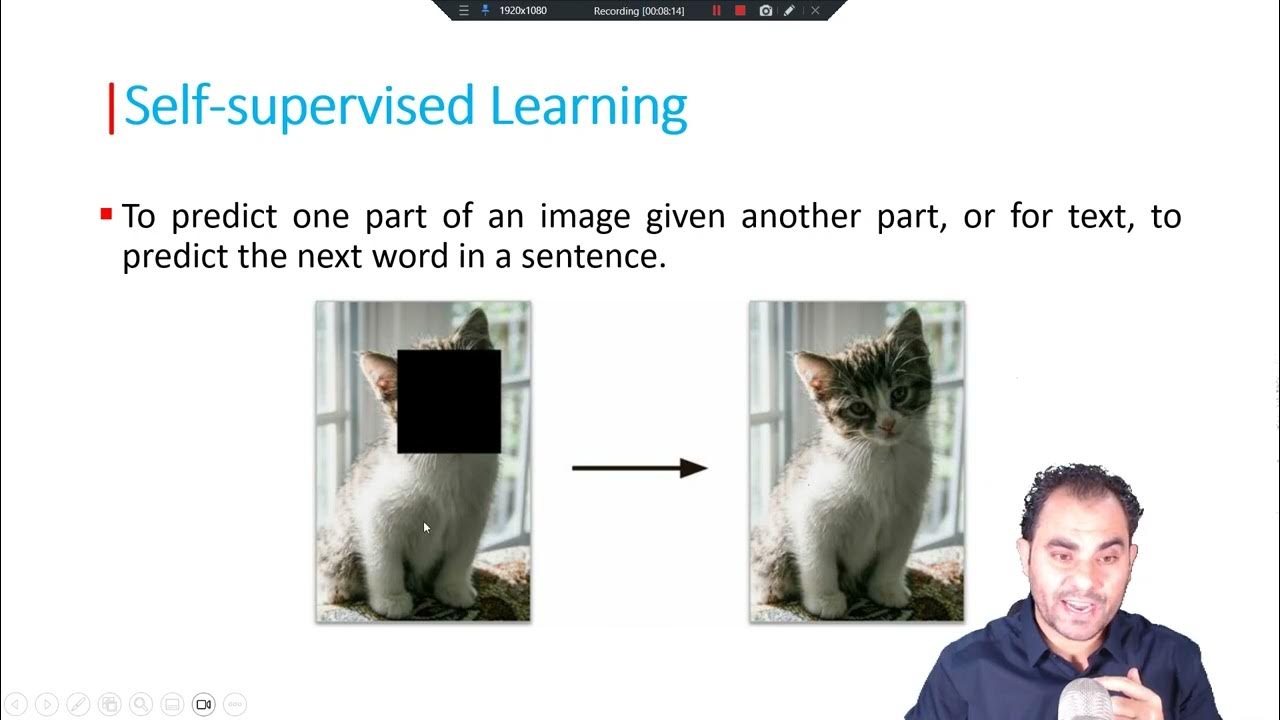 1920x1080 Recording [00:08:14]

Self-supervised Learning

To predict one part of an image given another part, or for text, to predict the next word in a sentence.